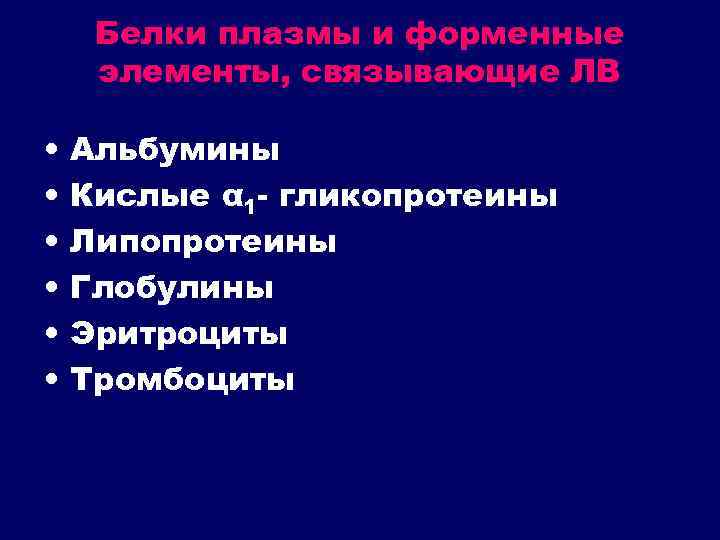 Белки плазмы и форменные элементы, связывающие ЛВ

• Альбумины
• Кислые $\alpha_1$- гликопротеины
• Липопротеины
• Глобулины
• Эритроциты
• Тромбоциты